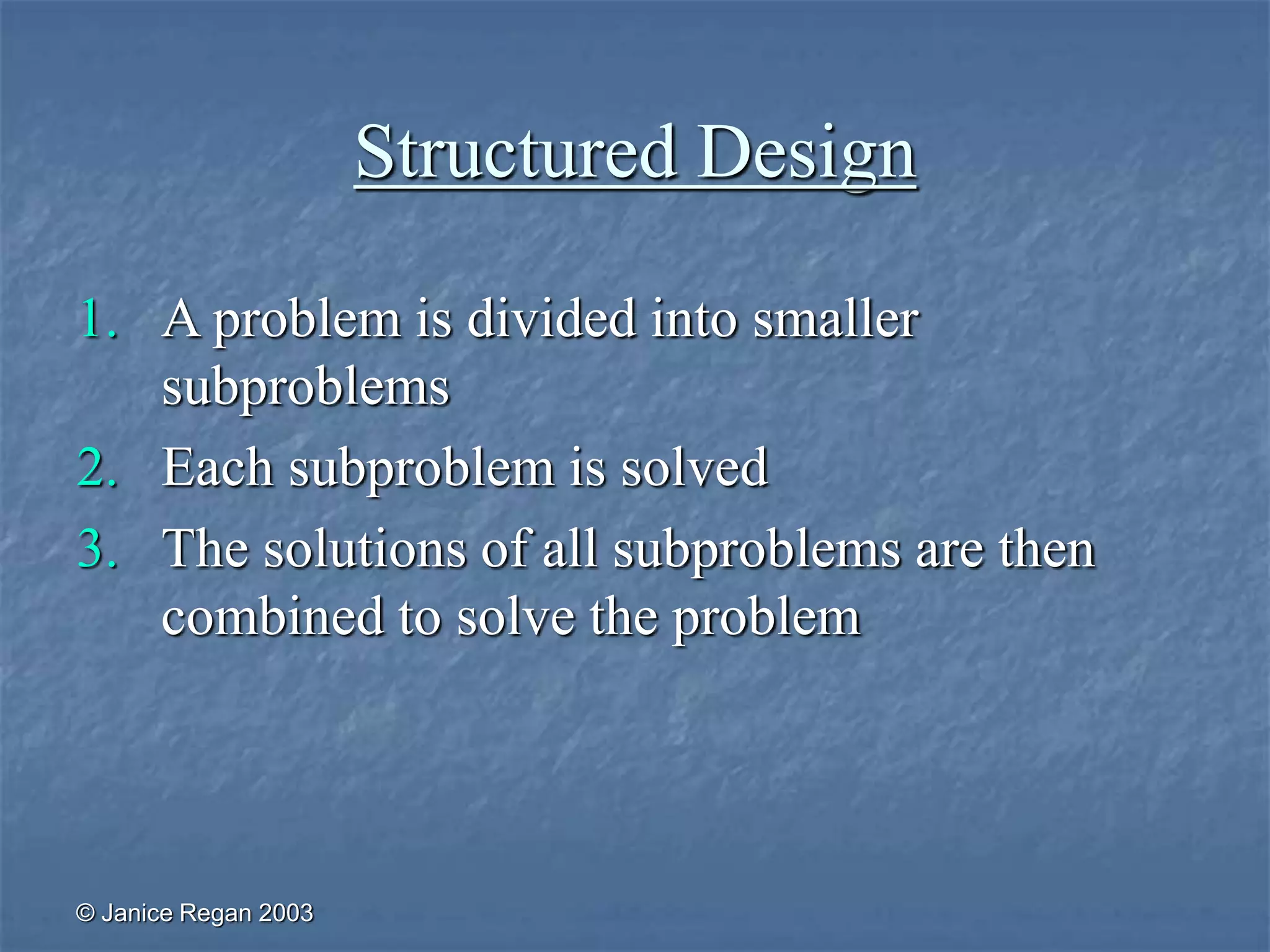 Structured Design

1. A problem is divided into smaller subproblems
2. Each subproblem is solved
3. The solutions of all subproblems are then combined to solve the problem

© Janice Regan 2003